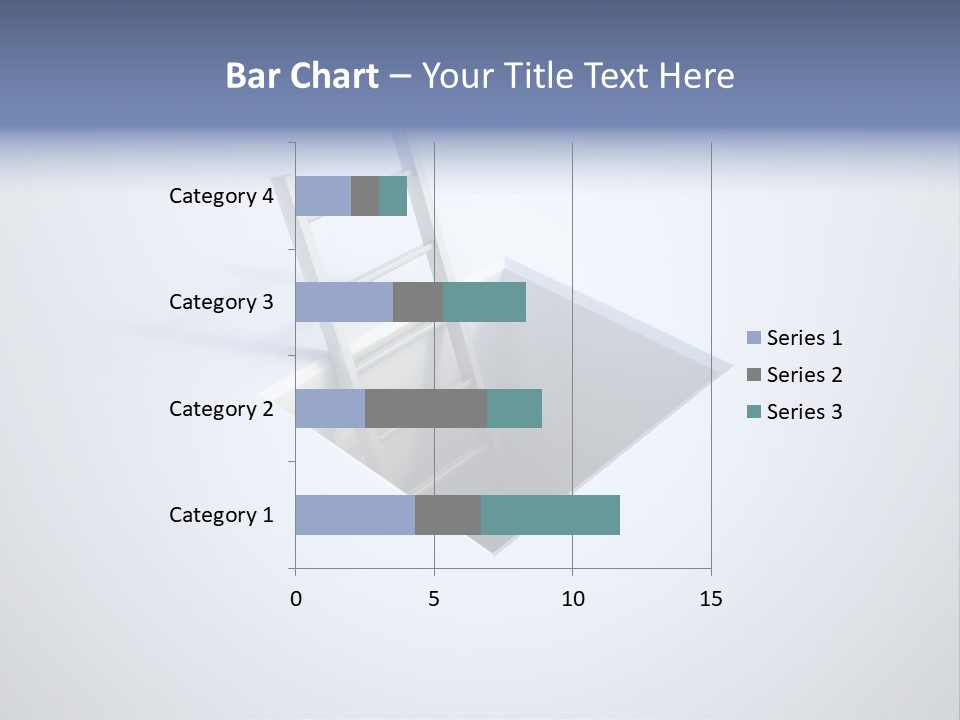 Bar Chart – Your Title Text Here

Category 4
Category 3
Category 2
Category 1

0
5
10
15

Series 1
Series 2
Series 3